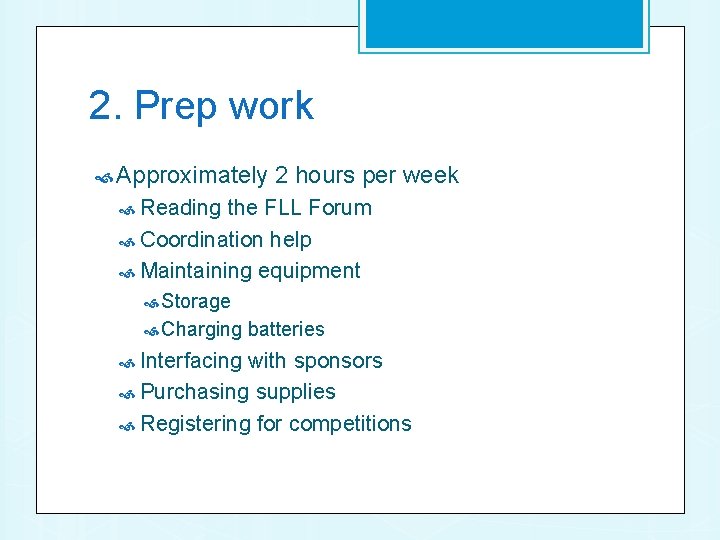 2. Prep work

Approximately 2 hours per week

Reading the FLL Forum

Coordination help

Maintaining equipment

Storage

Charging batteries

Interfacing with sponsors

Purchasing supplies

Registering for competitions